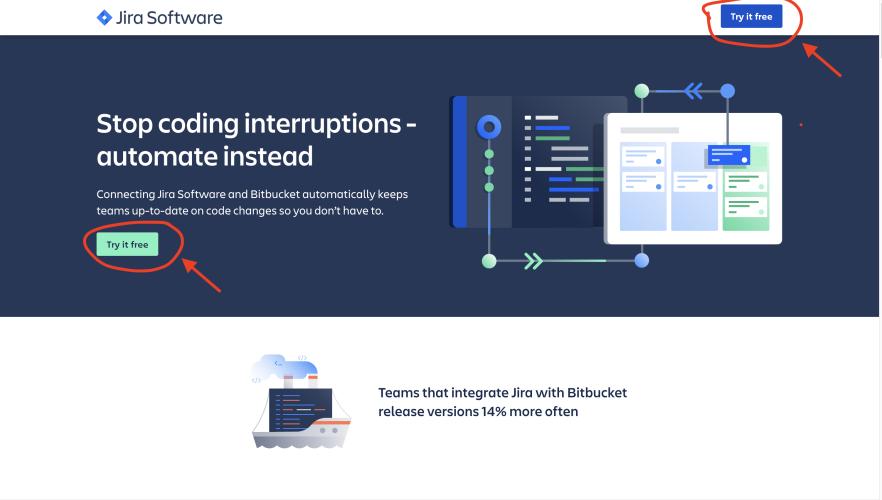 Jira Software

Try it free

Stop coding interruptions - automate instead

Connecting Jira Software and Bitbucket automatically keeps teams up-to-date on code changes so you don't have to.

Try it free

Teams that integrate Jira with Bitbucket release versions 14% more often